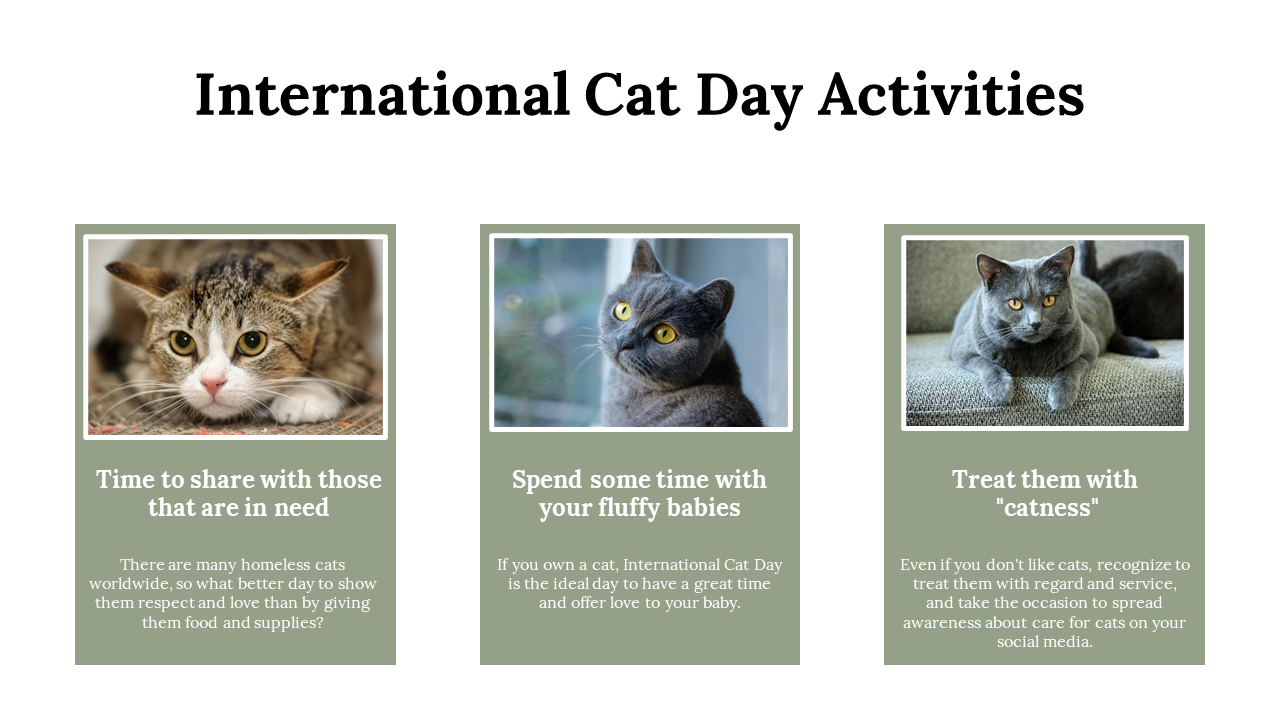 International Cat Day Activities

Time to share with those that are in need

There are many homeless cats worldwide, so what better day to show them respect and love than by giving them food and supplies?

Spend some time with your fluffy babies

If you own a cat, International Cat Day is the ideal day to have a great time and offer love to your baby.

Treat them with "catness"

Even if you don't like cats, recognize to treat them with regard and service, and take the occasion to spread awareness about care for cats on your social media.